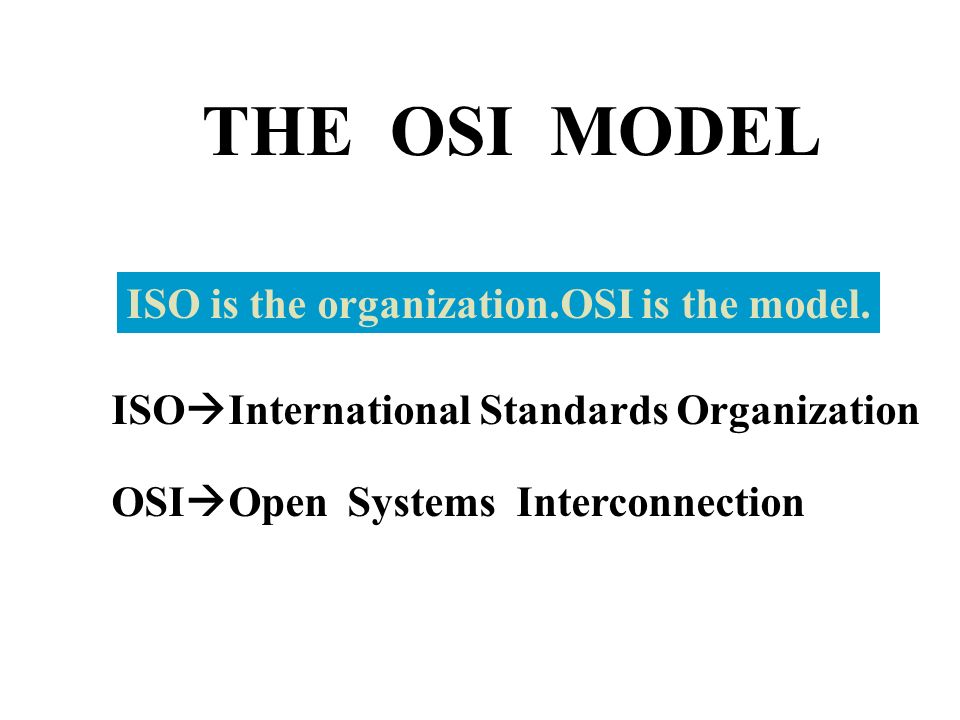 THE OSI MODEL

ISO is the organization.OSI is the model.

ISO→International Standards Organization

OSI→Open Systems Interconnection